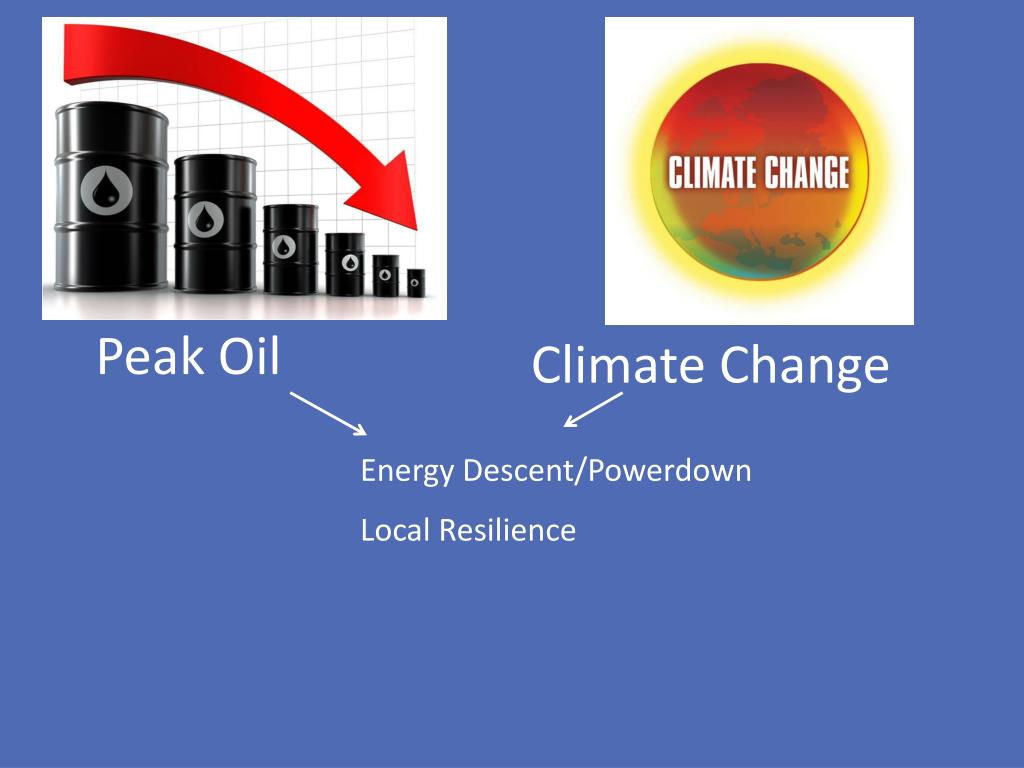 CLIMATE CHANGE

Peak Oil

Climate Change

Energy Descent/Powerdown

Local Resilience